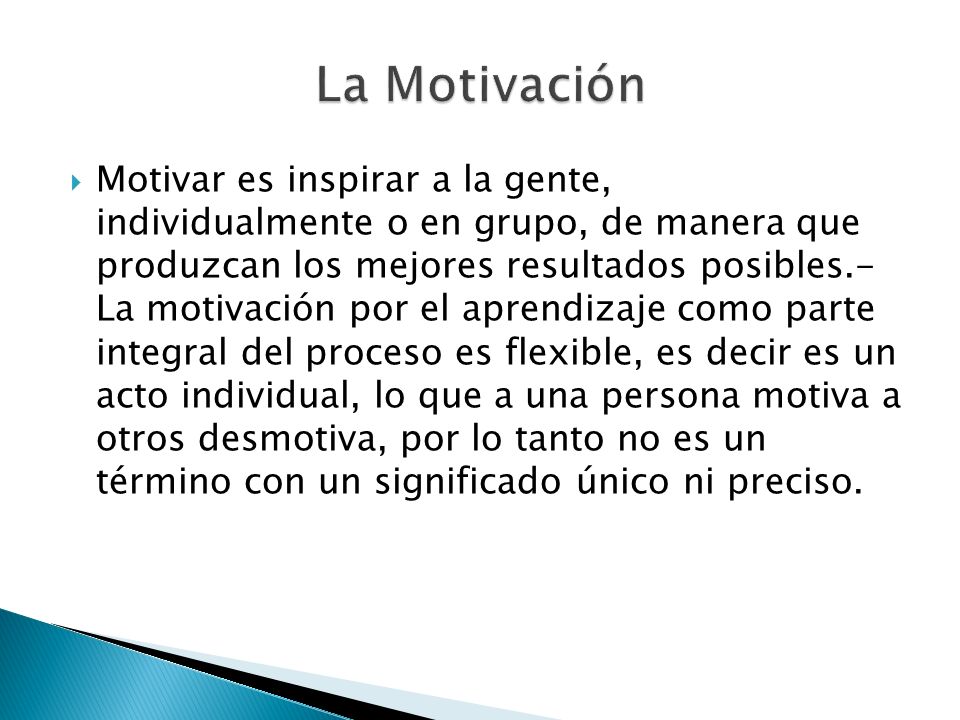 La Motivación

Motivar es inspirar a la gente, individualmente o en grupo, de manera que produzcan los mejores resultados posibles.- La motivación por el aprendizaje como parte integral del proceso es flexible, es decir es un acto individual, lo que a una persona motiva a otros desmotiva, por lo tanto no es un término con un significado único ni preciso.